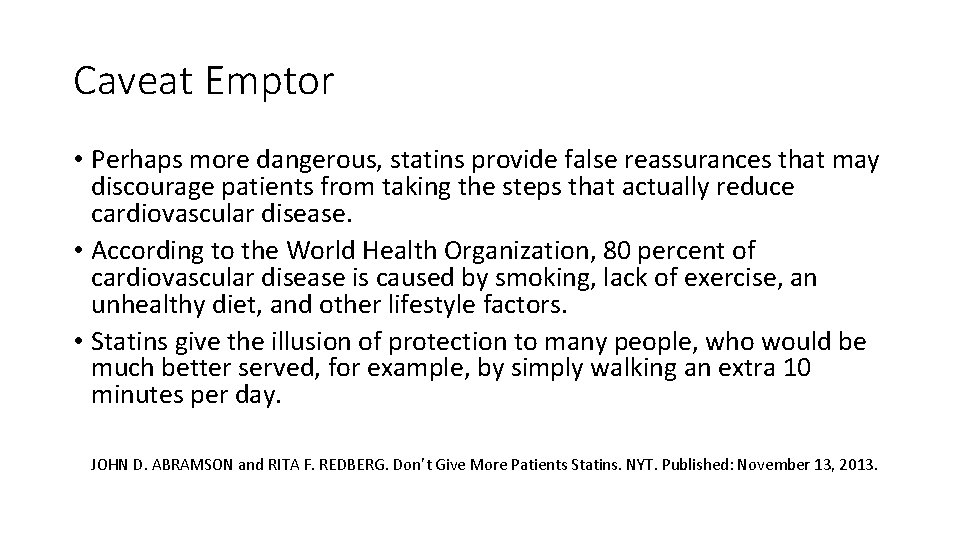 Caveat Emptor

• Perhaps more dangerous, statins provide false reassurances that may discourage patients from taking the steps that actually reduce cardiovascular disease.
• According to the World Health Organization, 80 percent of cardiovascular disease is caused by smoking, lack of exercise, an unhealthy diet, and other lifestyle factors.
• Statins give the illusion of protection to many people, who would be much better served, for example, by simply walking an extra 10 minutes per day.

JOHN D. ABRAMSON and RITA F. REDBERG. Don't Give More Patients Statins. NYT. Published: November 13, 2013.